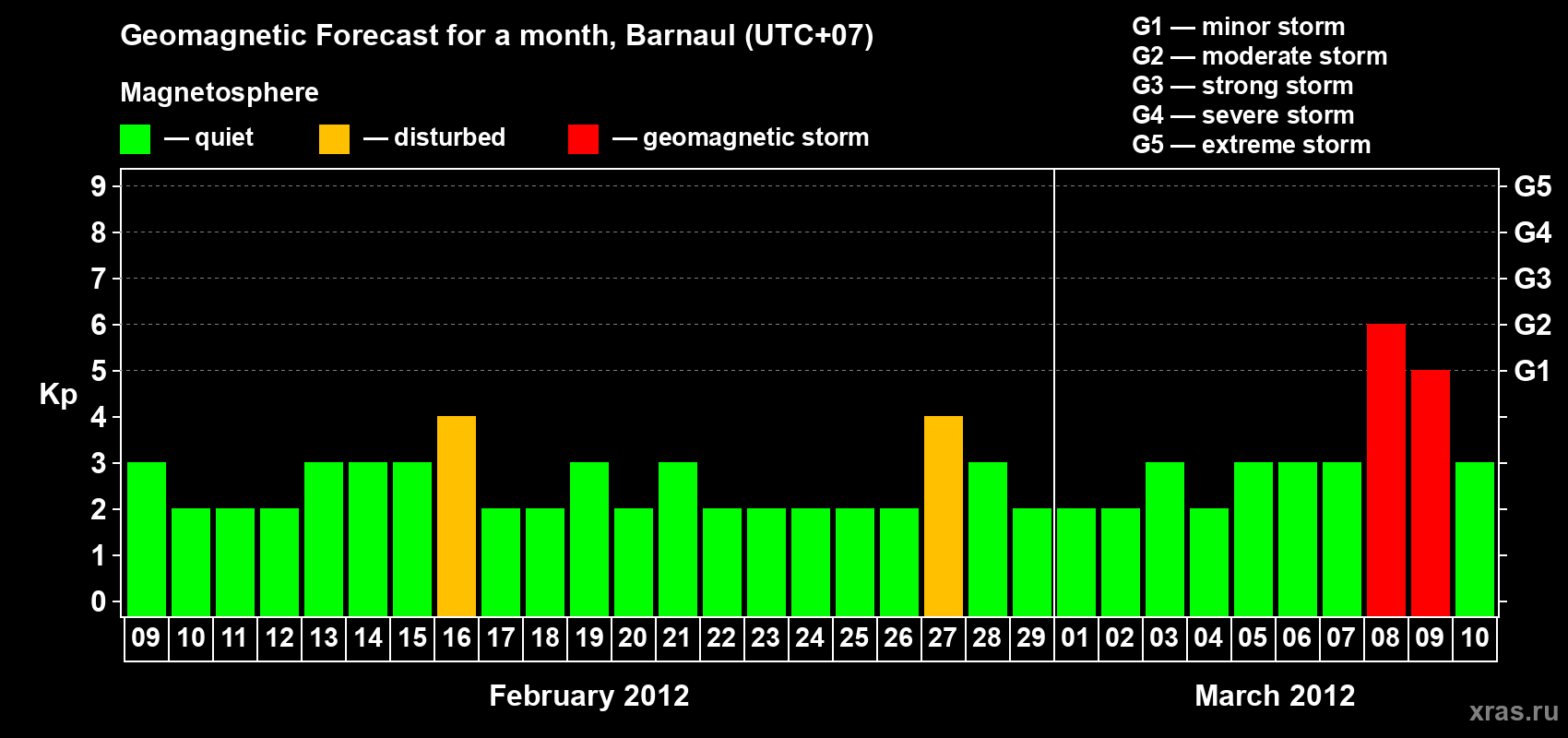 Geomagnetic Forecast for a month, Barnaul (UTC+07)

Magnetosphere

— quiet — disturbed — geomagnetic storm

G1 — minor storm
G2 — moderate storm
G3 — strong storm
G4 — severe storm
G5 — extreme storm

Kp

9
8
7
6
5
4
3
2
1
0

G5
G4
G3
G2
G1

09 10 11 12 13 14 15 16 17 18 19 20 21 22 23 24 25 26 27 28 29 01 02 03 04 05 06 07 08 09 10

February 2012

March 2012

xras.ru